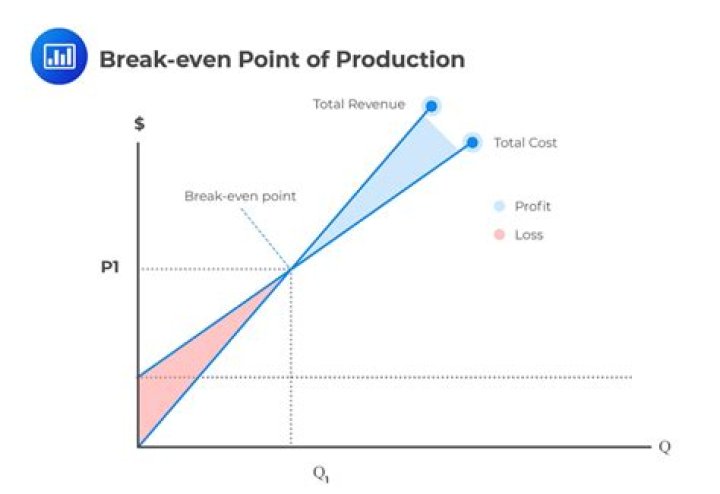 Break-even Point of Production

Total Revenue

$

Total Cost

Break-even point

Profit

Loss

P1

Q

$Q_1$